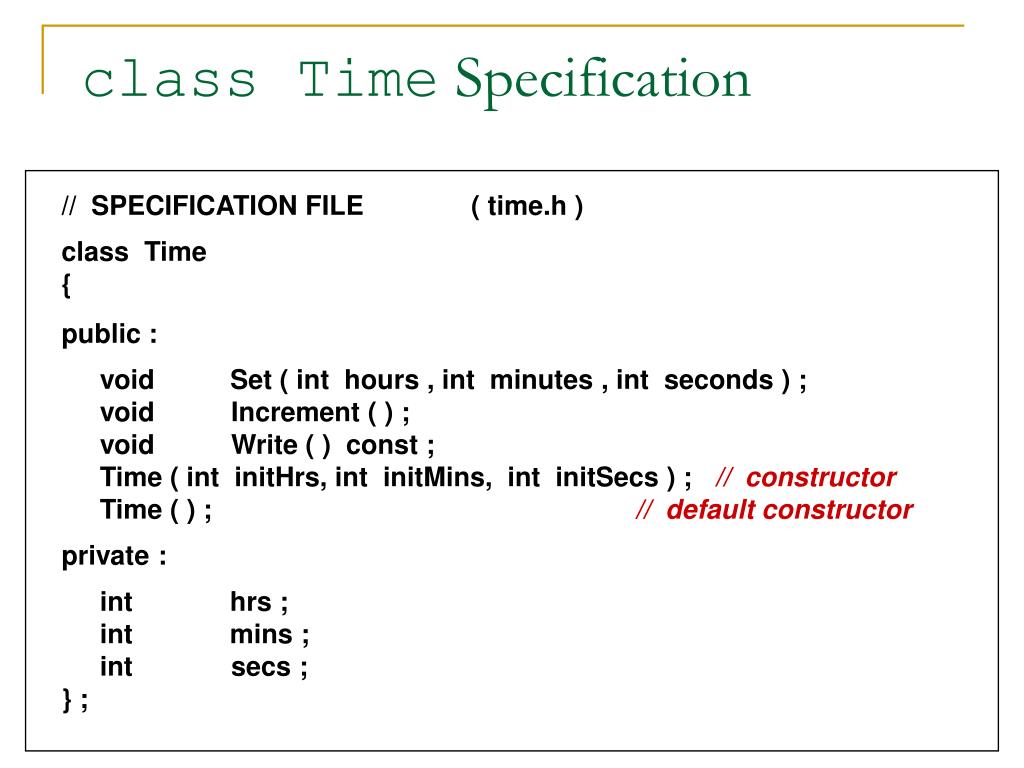 class Time Specification

// SPECIFICATION FILE ( time.h )

class Time
{

public :

void Set ( int hours , int minutes , int seconds ) ;
void Increment ( ) ;
void Write ( ) const ;
Time ( int initHrs, int initMins, int initSecs ) ; // constructor
Time ( ) ; // default constructor

private :

int hrs ;
int mins ;
int secs ;
} ;